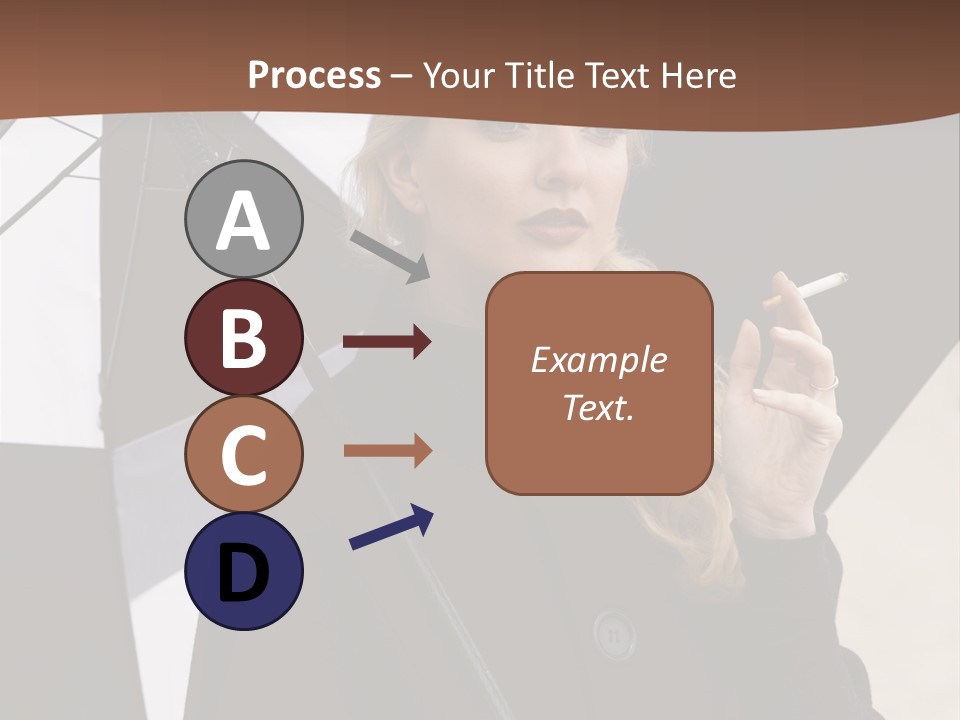 Process – Your Title Text Here

A

B

C

D

Example Text.